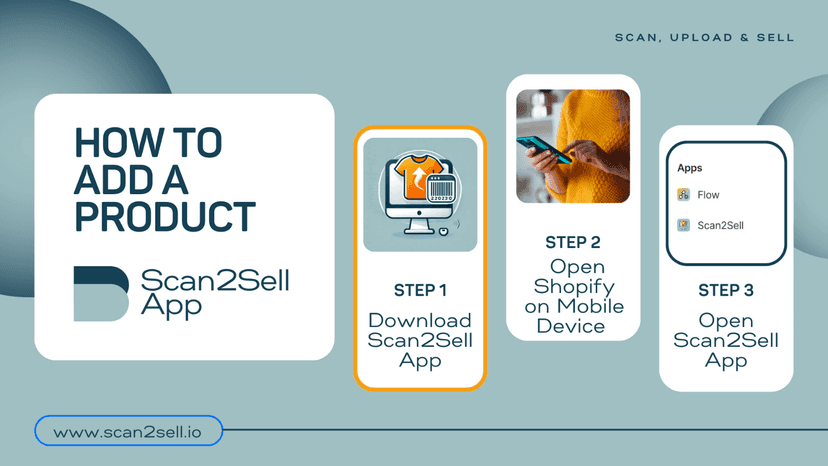 SCAN, UPLOAD & SELL

HOW TO ADD A PRODUCT

Scan2Sell App

STEP 1
Download Scan2Sell App

STEP 2
Open Shopify on Mobile Device

Apps
Flow
Scan2Sell

STEP 3
Open Scan2Sell App

www.scan2sell.io